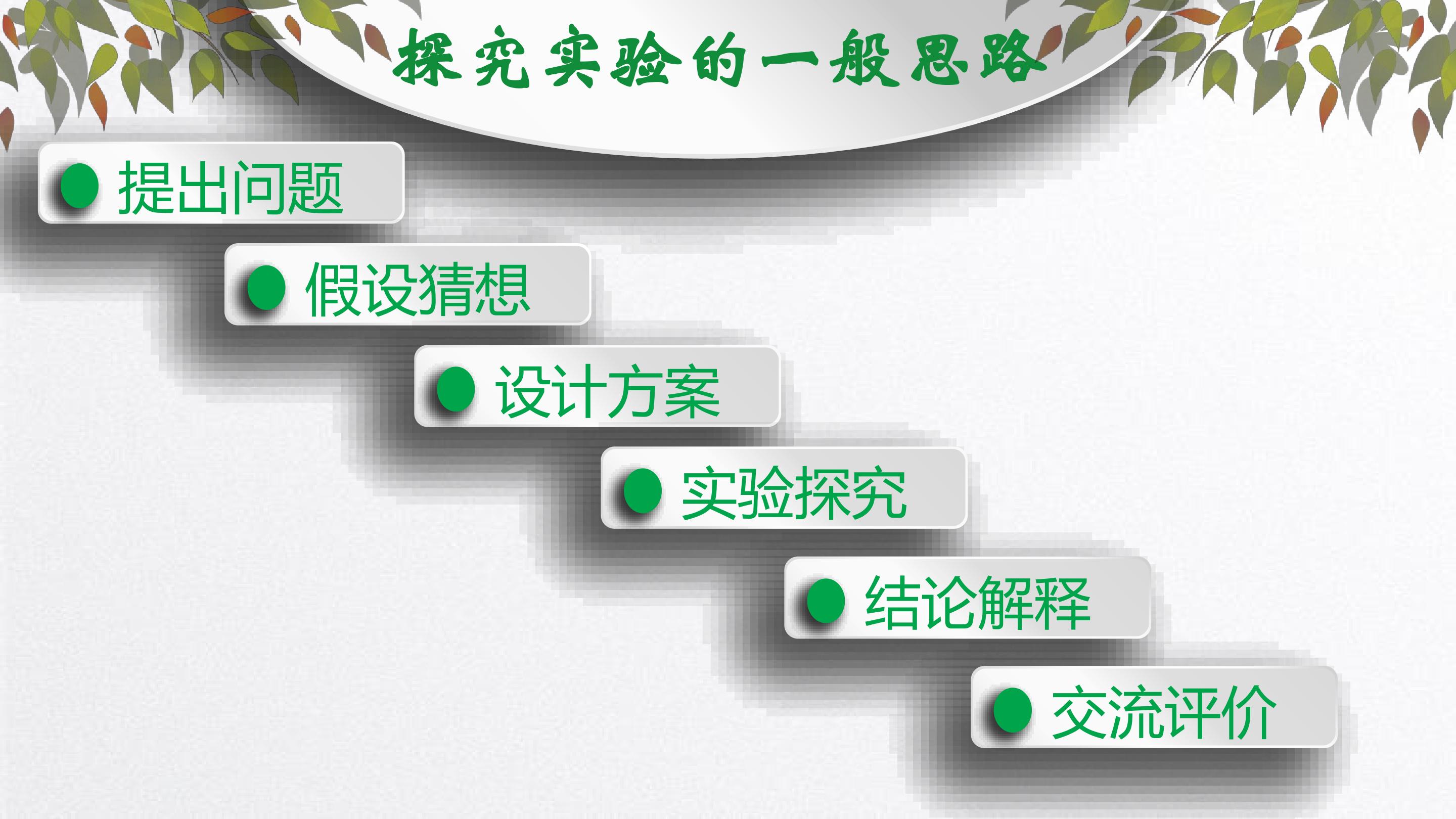 探究实验的一般思路

提出问题

假设猜想

设计方案

实验探究

结论解释

交流评价